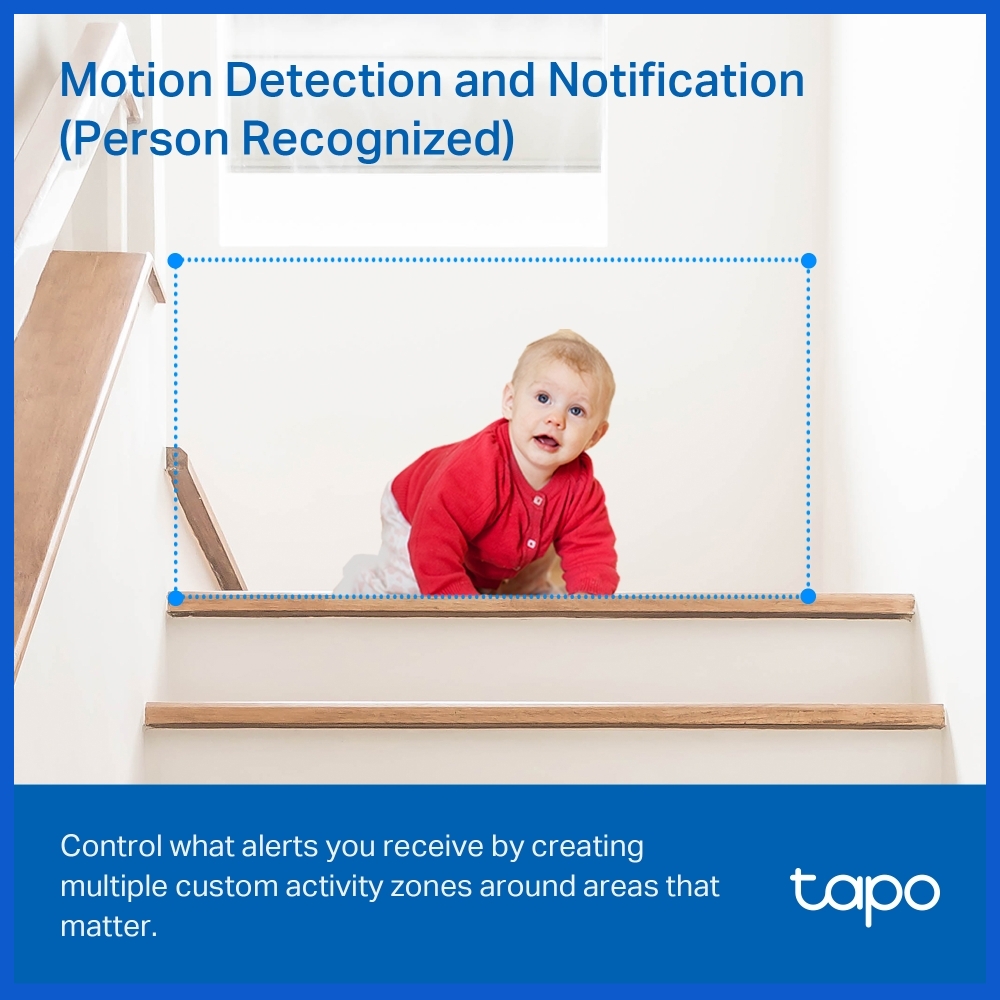 Motion Detection and Notification (Person Recognized)

Control what alerts you receive by creating multiple custom activity zones around areas that matter.

tapo